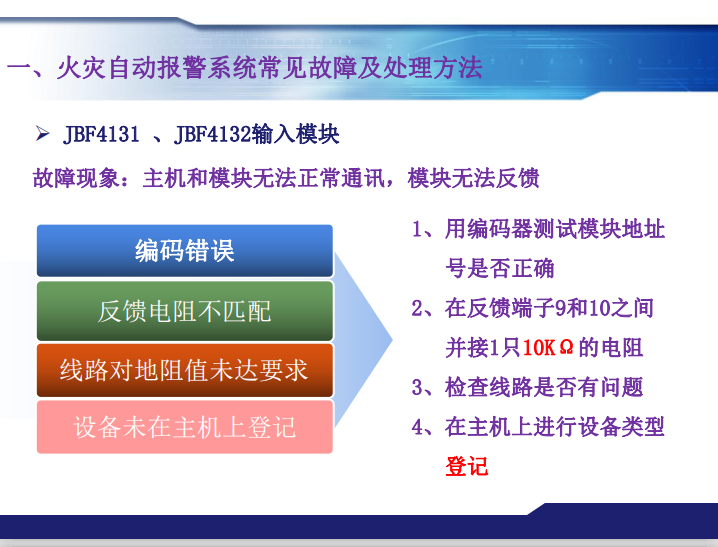 一、火灾自动报警系统常见故障及处理方法

➢ JBF4131 、JBF4132输入模块

故障现象：主机和模块无法正常通讯，模块无法反馈

编码错误

反馈电阻不匹配

线路对地阻值未达要求

设备未在主机上登记

1、用编码器测试模块地址号是否正确

2、在反馈端子9和10之间并接1只10KΩ的电阻

3、检查线路是否有问题

4、在主机上进行设备类型登记